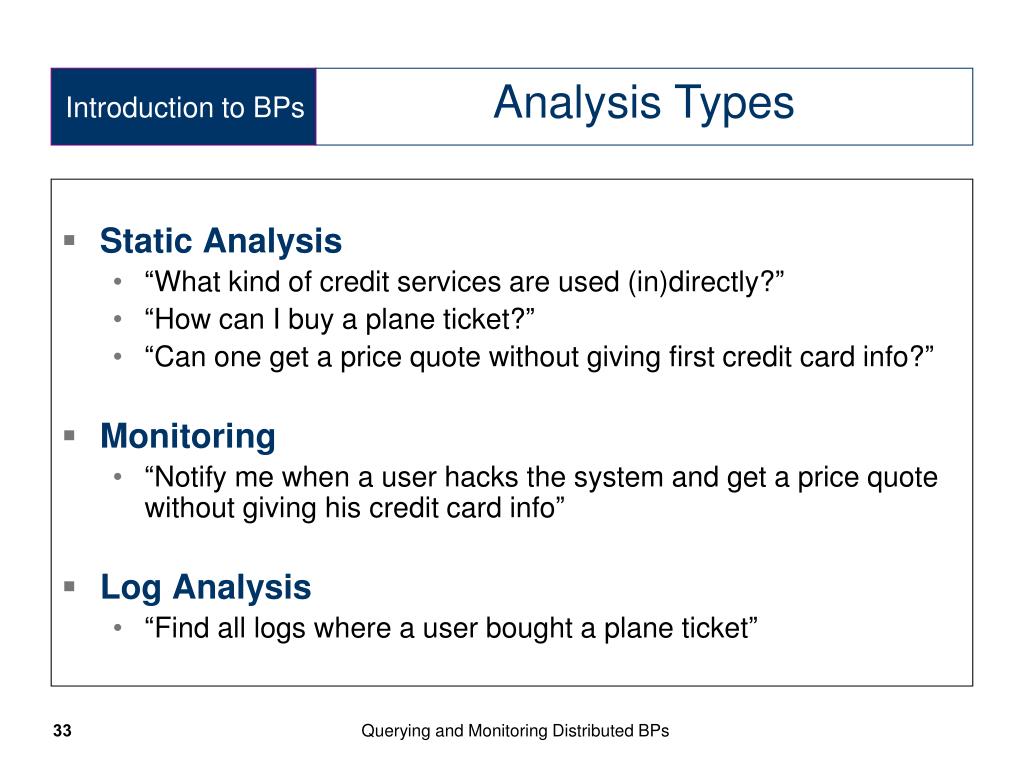 Introduction to BPs

Analysis Types

▪ Static Analysis
• “What kind of credit services are used (in)directly?”
• “How can I buy a plane ticket?”
• “Can one get a price quote without giving first credit card info?”

▪ Monitoring
• “Notify me when a user hacks the system and get a price quote without giving his credit card info”

▪ Log Analysis
• “Find all logs where a user bought a plane ticket”

33

Querying and Monitoring Distributed BPs